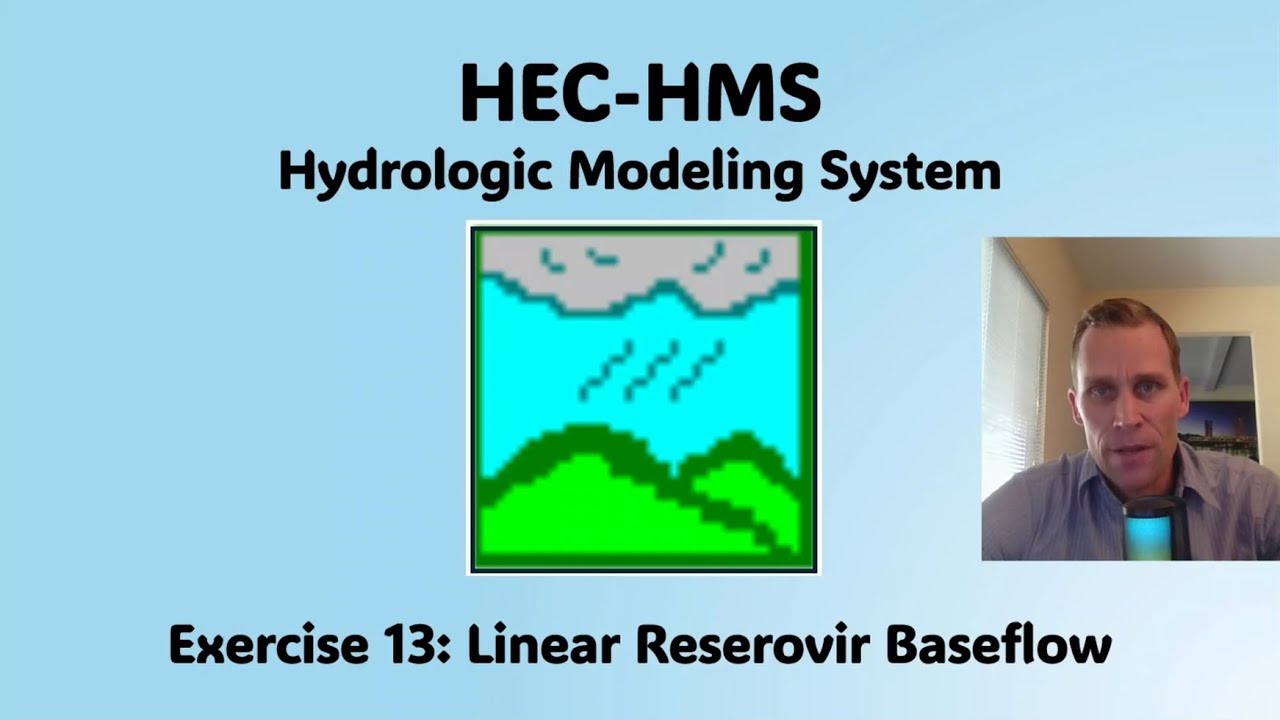 HEC-HMS
Hydrologic Modeling System

Exercise 13: Linear Reserovir Baseflow